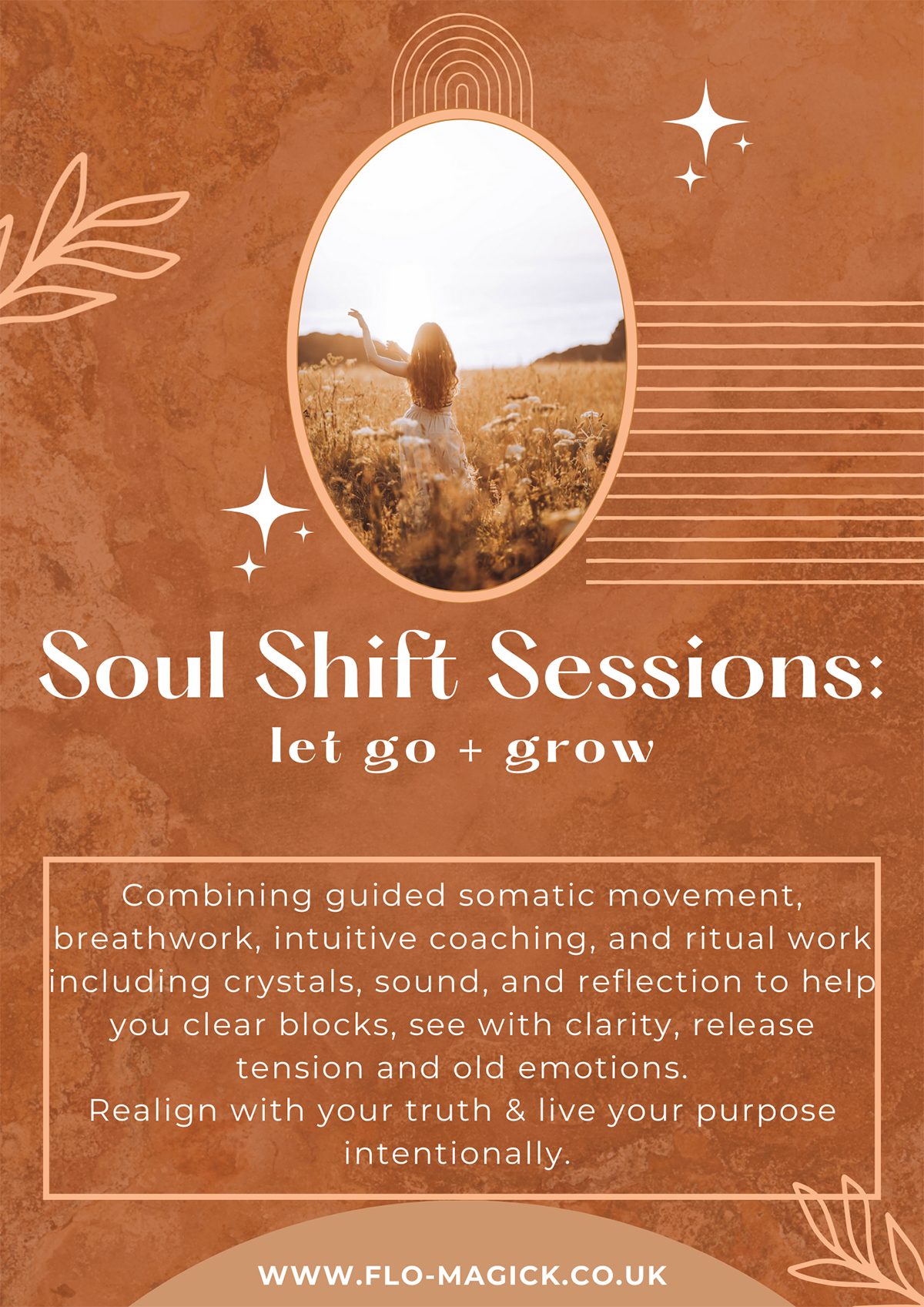 Soul Shift Sessions:
let go + grow

Combining guided somatic movement, breathwork, intuitive coaching, and ritual work including crystals, sound, and reflection to help you clear blocks, see with clarity, release tension and old emotions.
Realign with your truth & live your purpose intentionally.

WWW.FLO-MAGICK.CO.UK